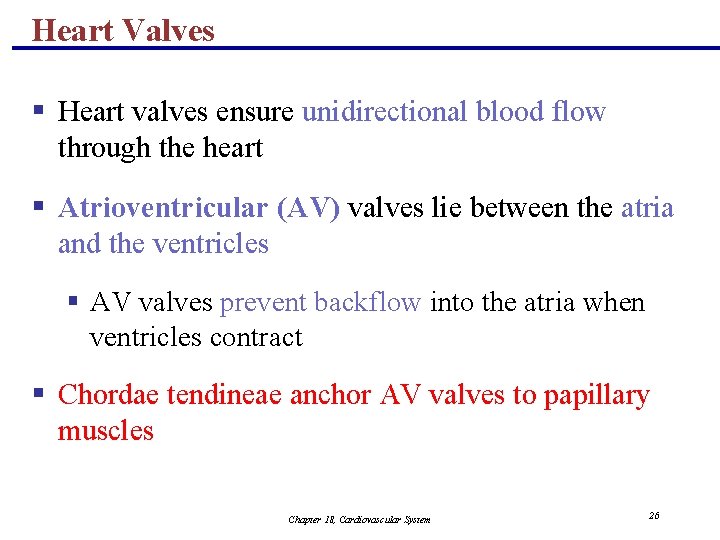 Heart Valves

▪ Heart valves ensure unidirectional blood flow through the heart

▪ Atrioventricular (AV) valves lie between the atria and the ventricles

▪ AV valves prevent backflow into the atria when ventricles contract

▪ Chordae tendineae anchor AV valves to papillary muscles

Chapter 18, Cardiovascular System

26